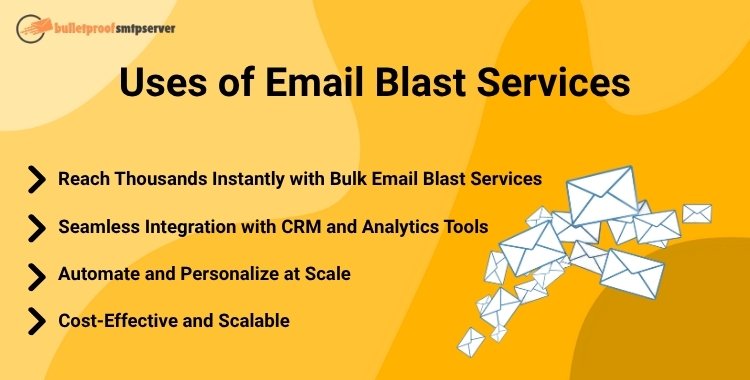 bulletproofsmtpserver

Uses of Email Blast Services

Reach Thousands Instantly with Bulk Email Blast Services

Seamless Integration with CRM and Analytics Tools

Automate and Personalize at Scale

Cost-Effective and Scalable